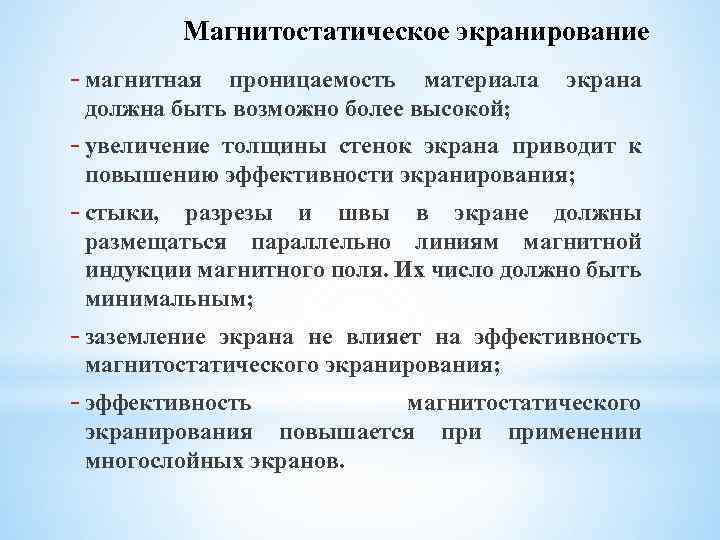 Магнитостатическое экранирование

- магнитная проницаемость материала экрана должна быть возможно более высокой;
- увеличение толщины стенок экрана приводит к повышению эффективности экранирования;
- стыки, разрезы и швы в экране должны размещаться параллельно линиям магнитной индукции магнитного поля. Их число должно быть минимальным;
- заземление экрана не влияет на эффективность магнитостатического экранирования;
- эффективность магнитостатического экранирования повышается при применении многослойных экранов.